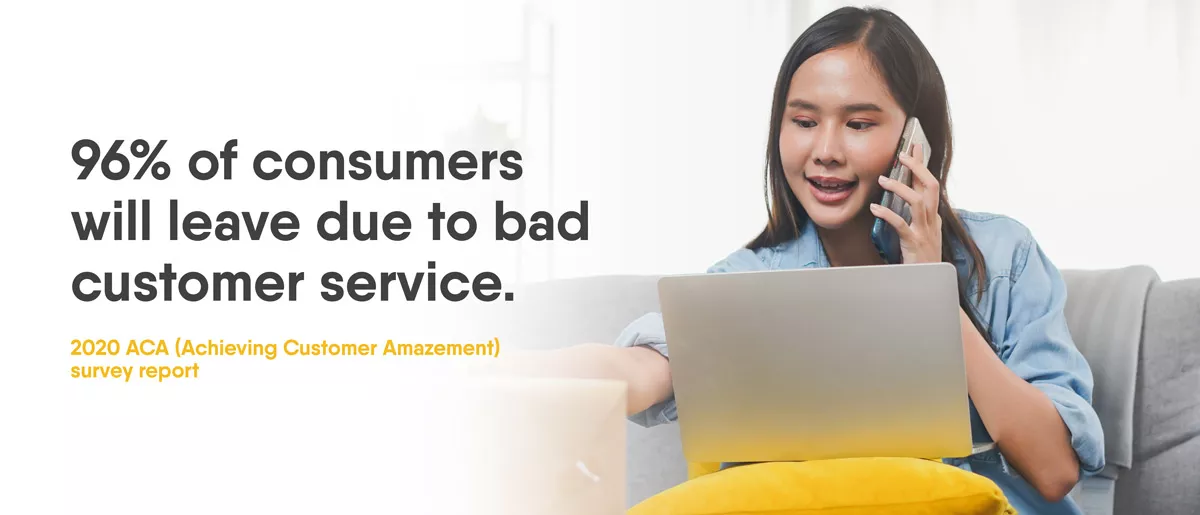 96% of consumers will leave due to bad customer service.

2020 ACA (Achieving Customer Amazement) survey report